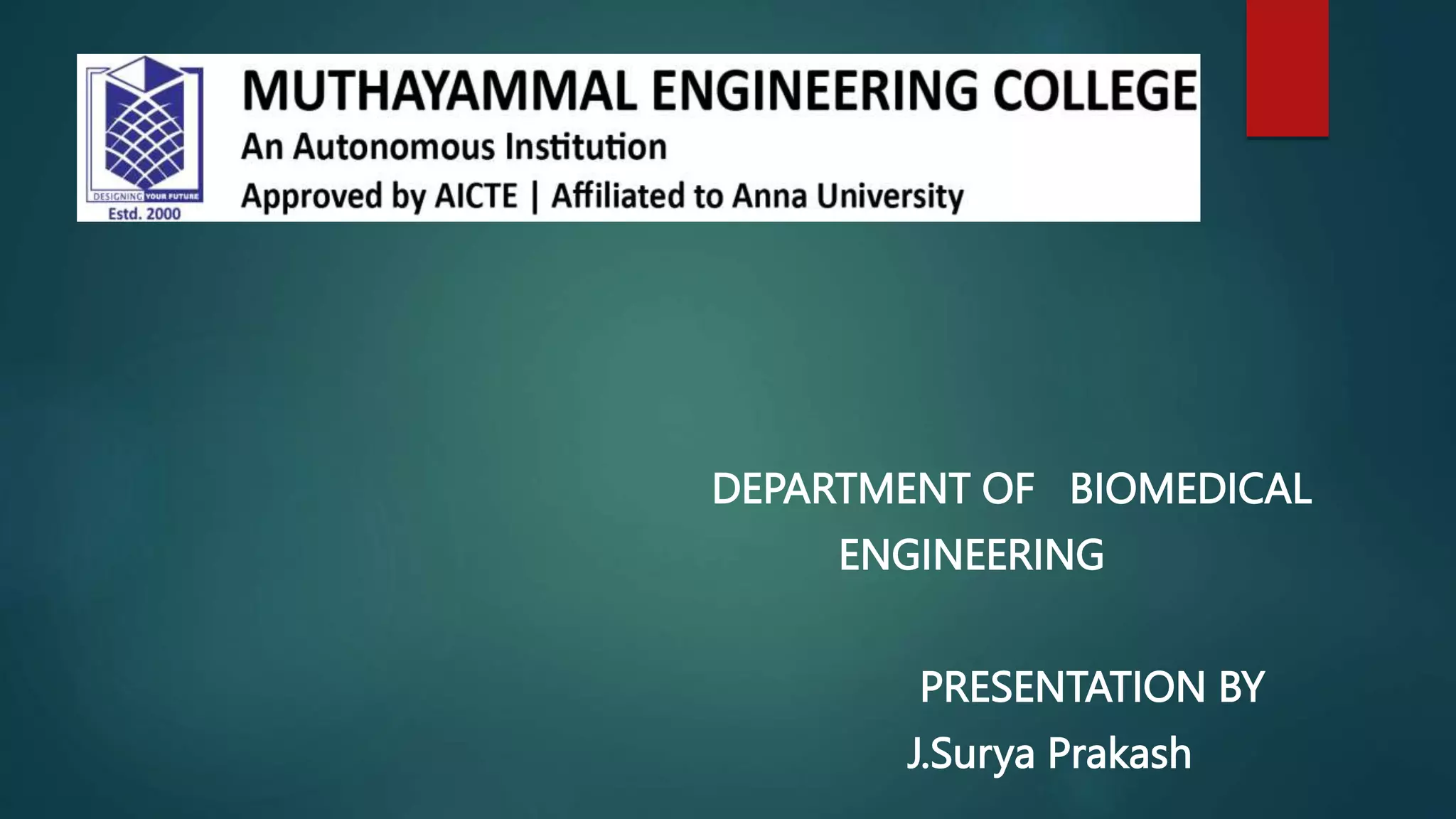 DESIGNING YOUR FUTURE
Estd. 2000

MUTHAYAMMAL ENGINEERING COLLEGE
An Autonomous Institution
Approved by AICTE | Affiliated to Anna University

DEPARTMENT OF BIOMEDICAL ENGINEERING

PRESENTATION BY
J.Surya Prakash